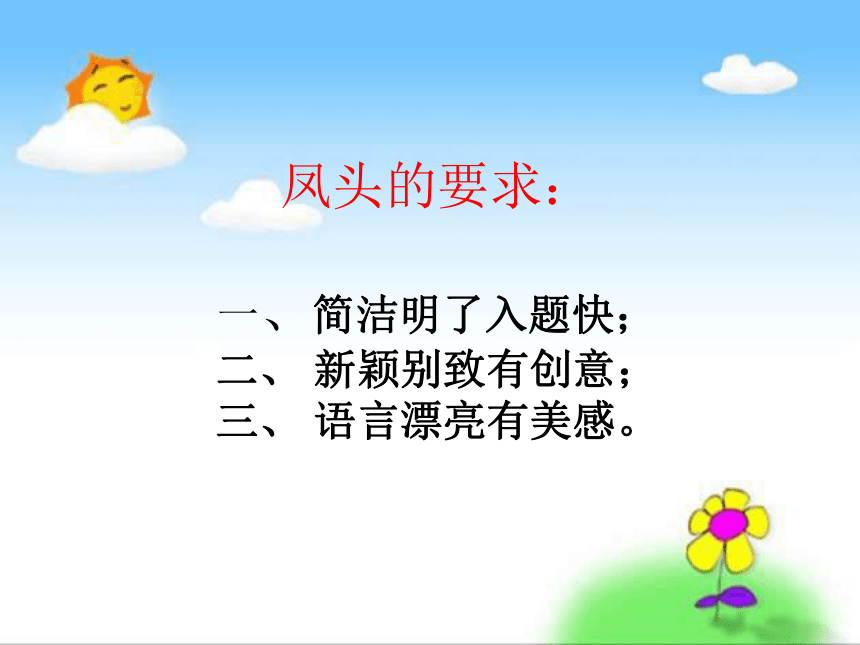 凤头的要求：

一、 简洁明了入题快；
二、 新颖别致有创意；
三、 语言漂亮有美感。